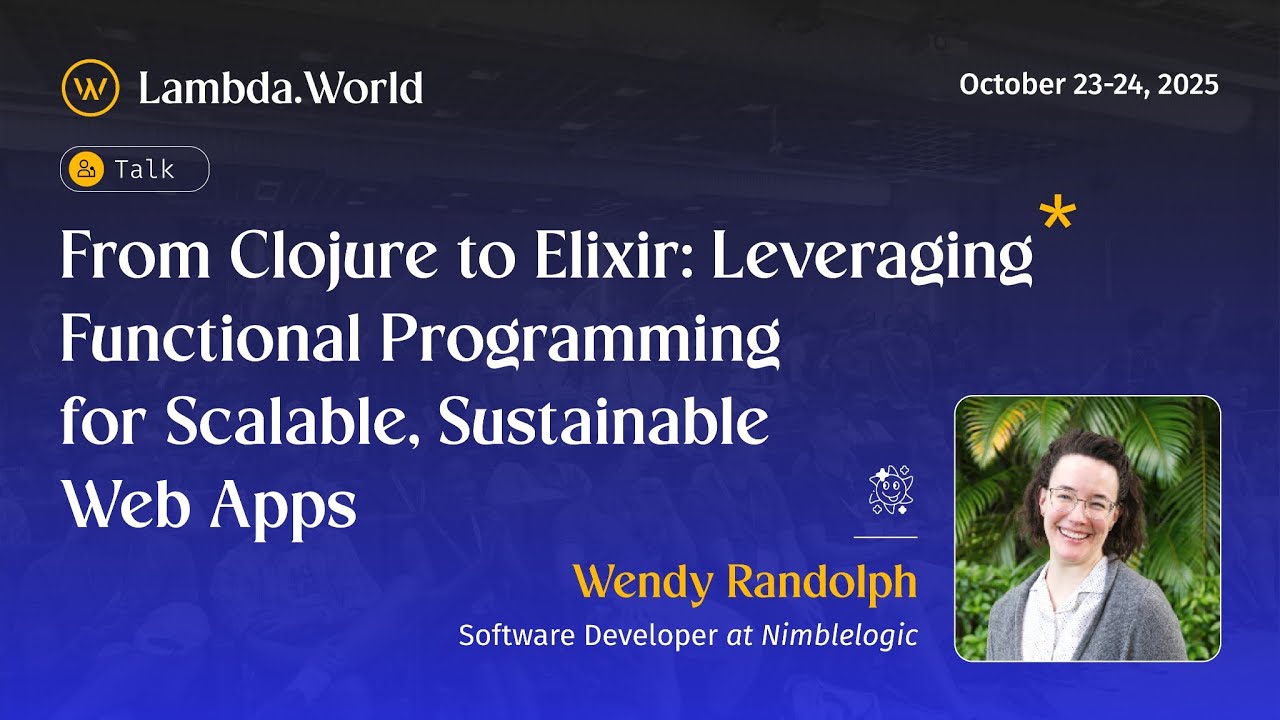 Lambda.World

October 23-24, 2025

Talk

From Clojure to Elixir: Leveraging Functional Programming for Scalable, Sustainable Web Apps

Wendy Randolph

Software Developer at Nimblelogic